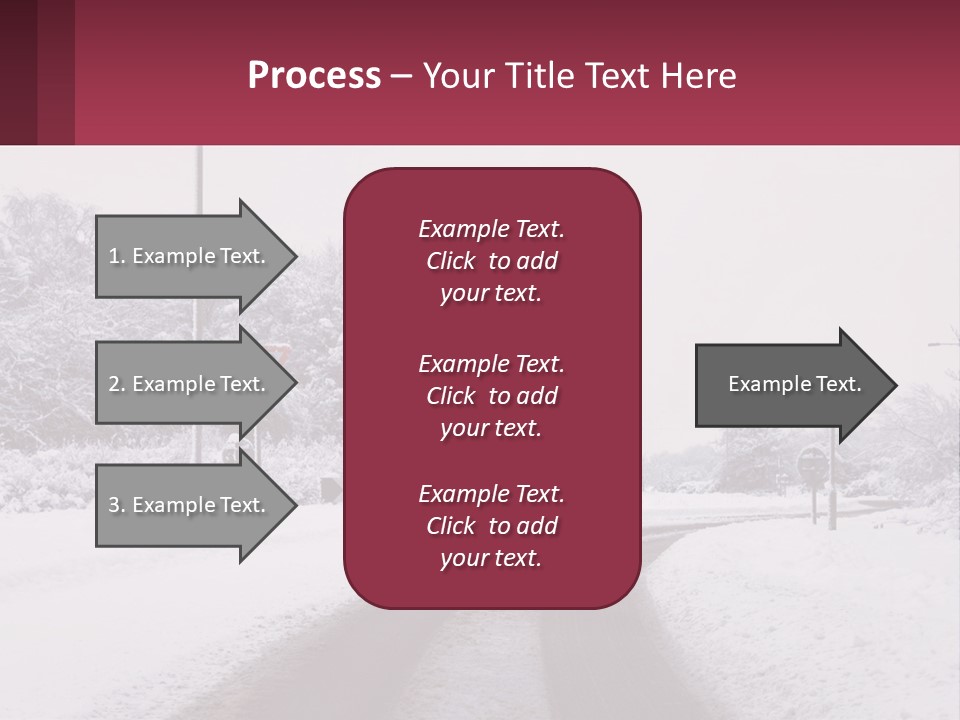 Process – Your Title Text Here

1. Example Text.

2. Example Text.

3. Example Text.

Example Text. Click to add your text.

Example Text. Click to add your text.

Example Text. Click to add your text.

Example Text.